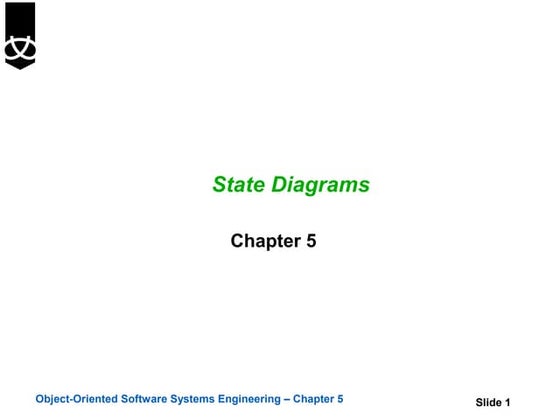 State Diagrams

Chapter 5

Object-Oriented Software Systems Engineering – Chapter 5

Slide 1